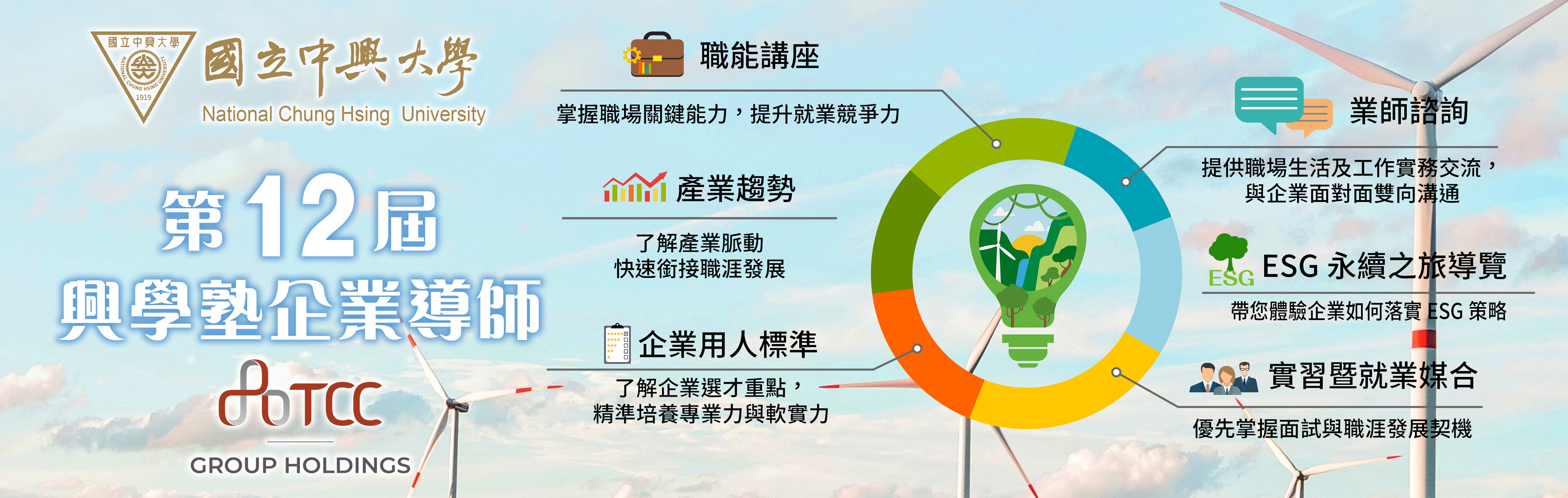 國立中興大學
NATIONAL CHUNG HSING UNIVERSITY
1919
國立中興大學
National Chung Hsing University

第12屆
興學塾企業導師

TCC
GROUP HOLDINGS

職能講座
掌握職場關鍵能力，提升就業競爭力

產業趨勢
了解產業脈動
快速銜接職涯發展

企業用人標準
了解企業選才重點，
精準培養專業力與軟實力

業師諮詢
提供職場生活及工作實務交流，
與企業面對面雙向溝通

ESG
ESG 永續之旅導覽
帶您體驗企業如何落實 ESG 策略

實習暨就業媒合
優先掌握面試與職涯發展契機